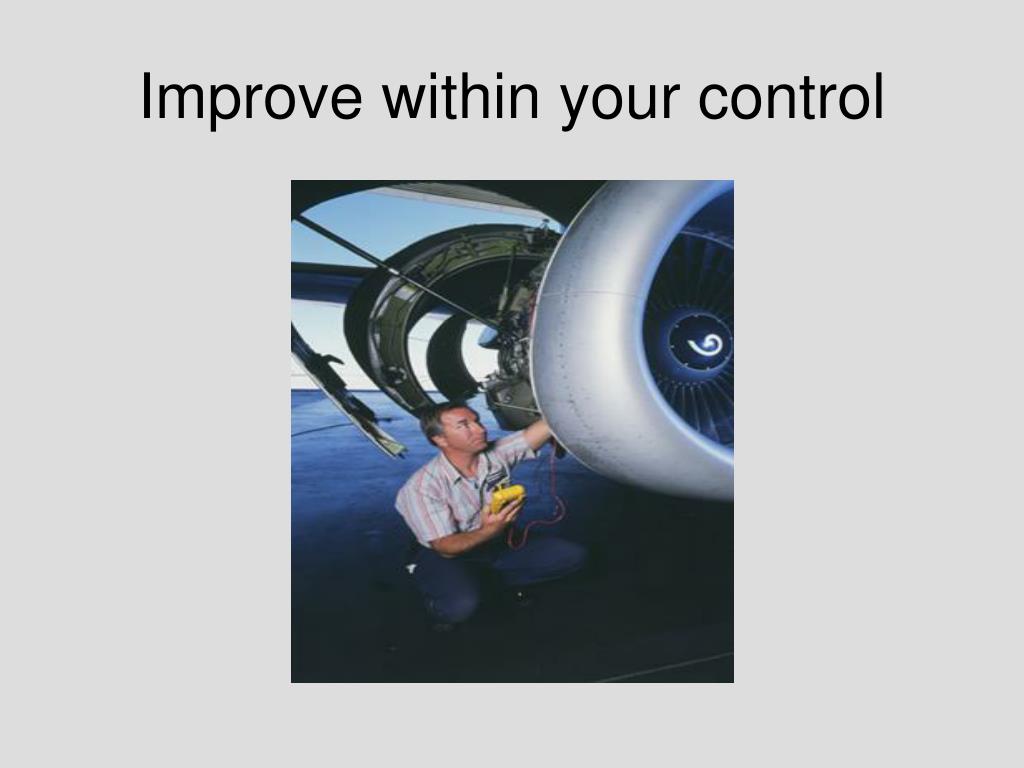 Improve within your control